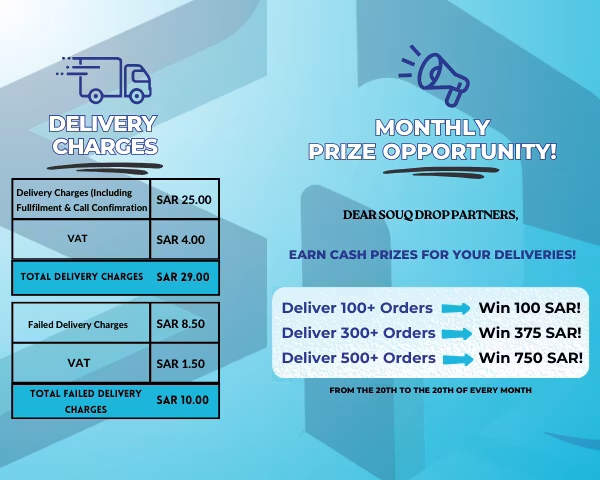 DELIVERY CHARGES

| Delivery Charges (Including Fullfilment & Call Confimration | SAR 25.00 |
|---|---|
| VAT | SAR 4.00 |
| TOTAL DELIVERY CHARGES | SAR 29.00 |

| Failed Delivery Charges | SAR 8.50 |
|---|---|
| VAT | SAR 1.50 |
| TOTAL FAILED DELIVERY CHARGES | SAR 10.00 |

MONTHLY PRIZE OPPORTUNITY!

DEAR SOUQ DROP PARTNERS,

EARN CASH PRIZES FOR YOUR DELIVERIES!

Deliver 100+ Orders Win 100 SAR!
Deliver 300+ Orders Win 375 SAR!
Deliver 500+ Orders Win 750 SAR!

FROM THE 20TH TO THE 20TH OF EVERY MONTH